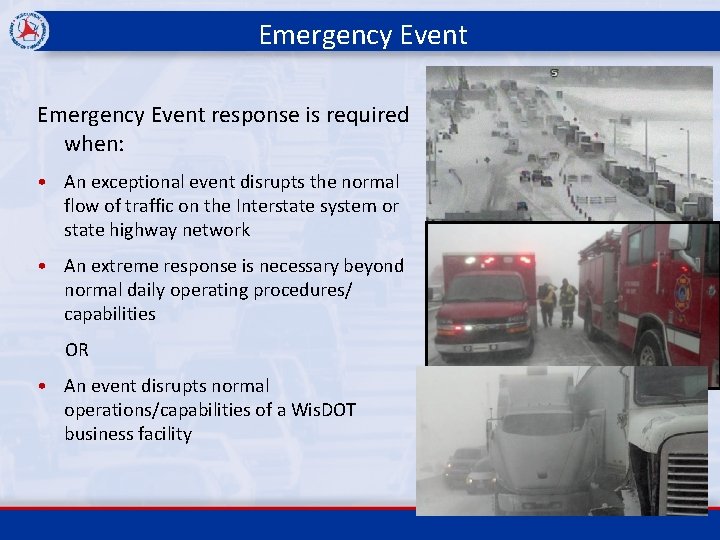 Emergency Event

Emergency Event response is required when:

• An exceptional event disrupts the normal flow of traffic on the Interstate system or state highway network

• An extreme response is necessary beyond normal daily operating procedures/ capabilities

OR

• An event disrupts normal operations/capabilities of a WisDOT business facility